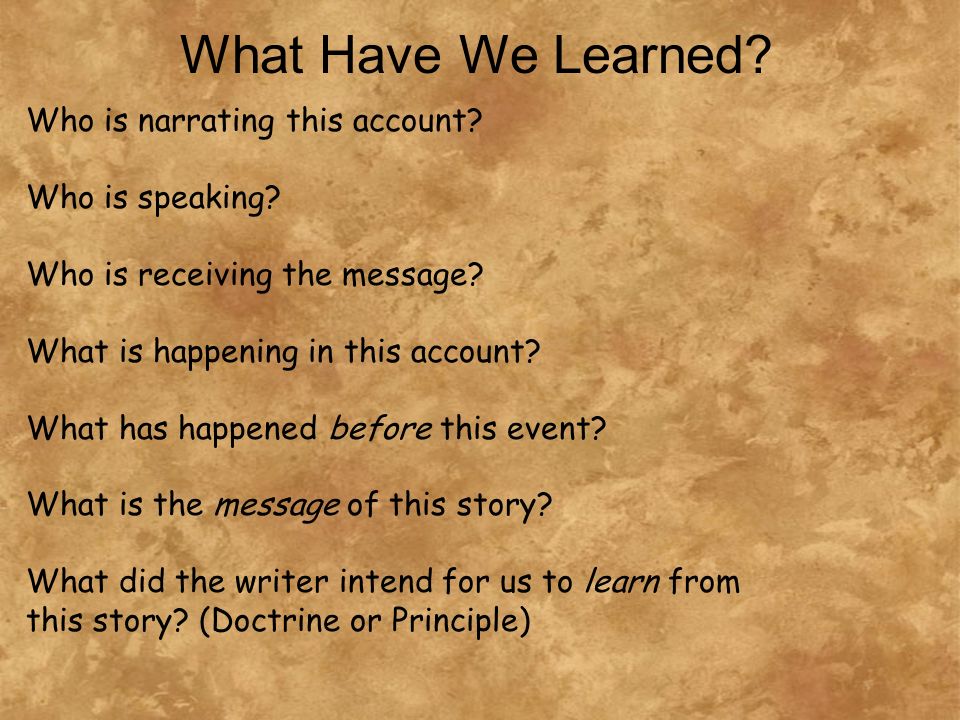 What Have We Learned?

Who is narrating this account?

Who is speaking?

Who is receiving the message?

What is happening in this account?

What has happened before this event?

What is the message of this story?

What did the writer intend for us to learn from this story? (Doctrine or Principle)